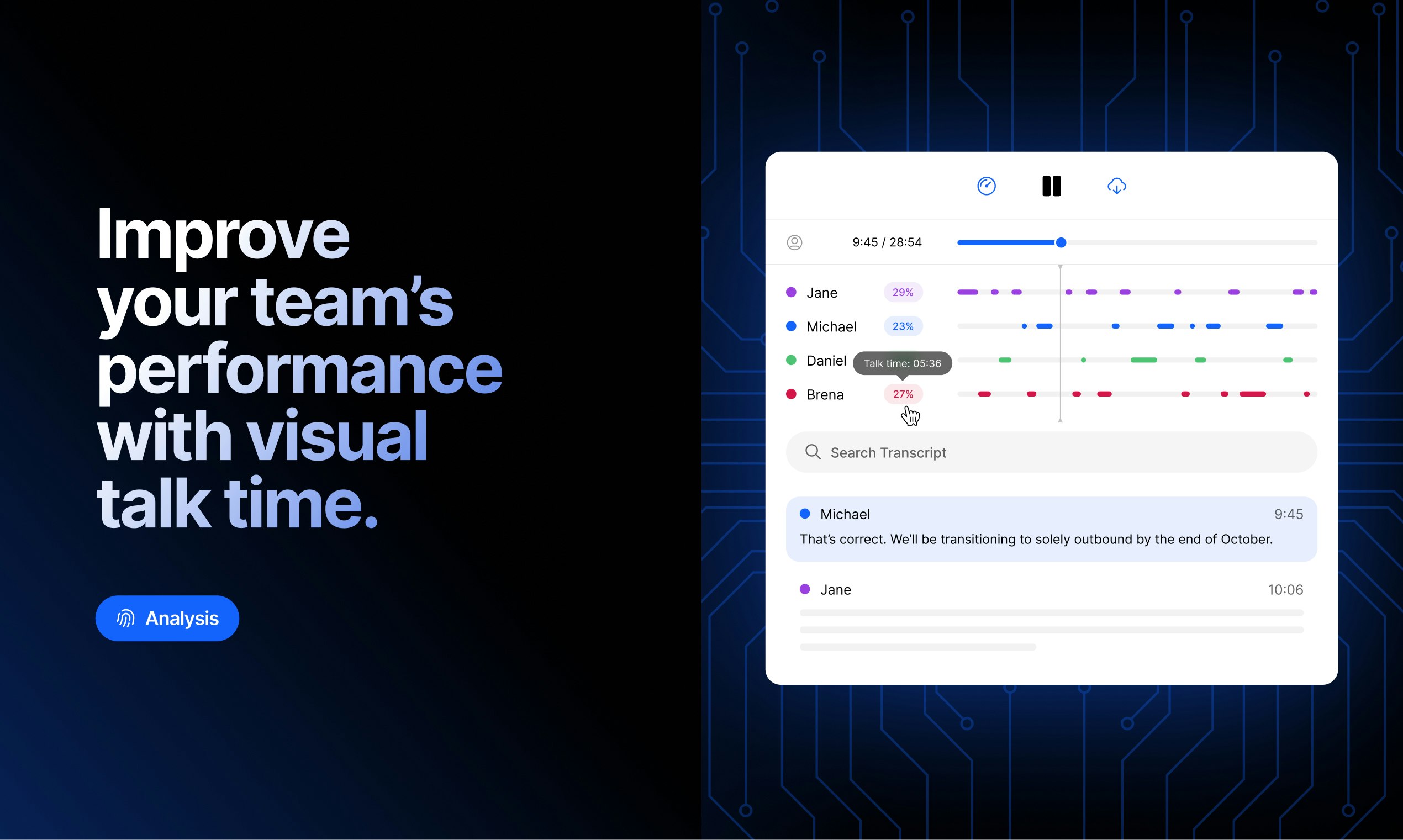 Improve your team's performance with visual talk time.

Analysis

9:45 / 28:54

Jane 29%

Michael 23%

Daniel Talk time: 05:36

Brena 27%

Search Transcript

Michael 9:45

That's correct. We'll be transitioning to solely outbound by the end of October.

Jane 10:06